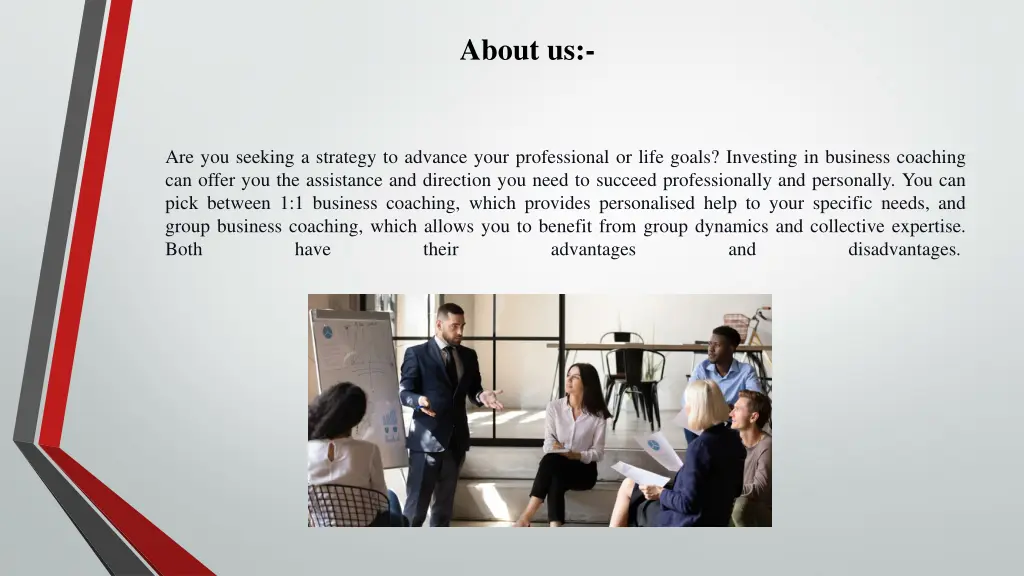 About us:-

Are you seeking a strategy to advance your professional or life goals? Investing in business coaching can offer you the assistance and direction you need to succeed professionally and personally. You can pick between 1:1 business coaching, which provides personalised help to your specific needs, and group business coaching, which allows you to benefit from group dynamics and collective expertise. Both have their advantages and disadvantages.